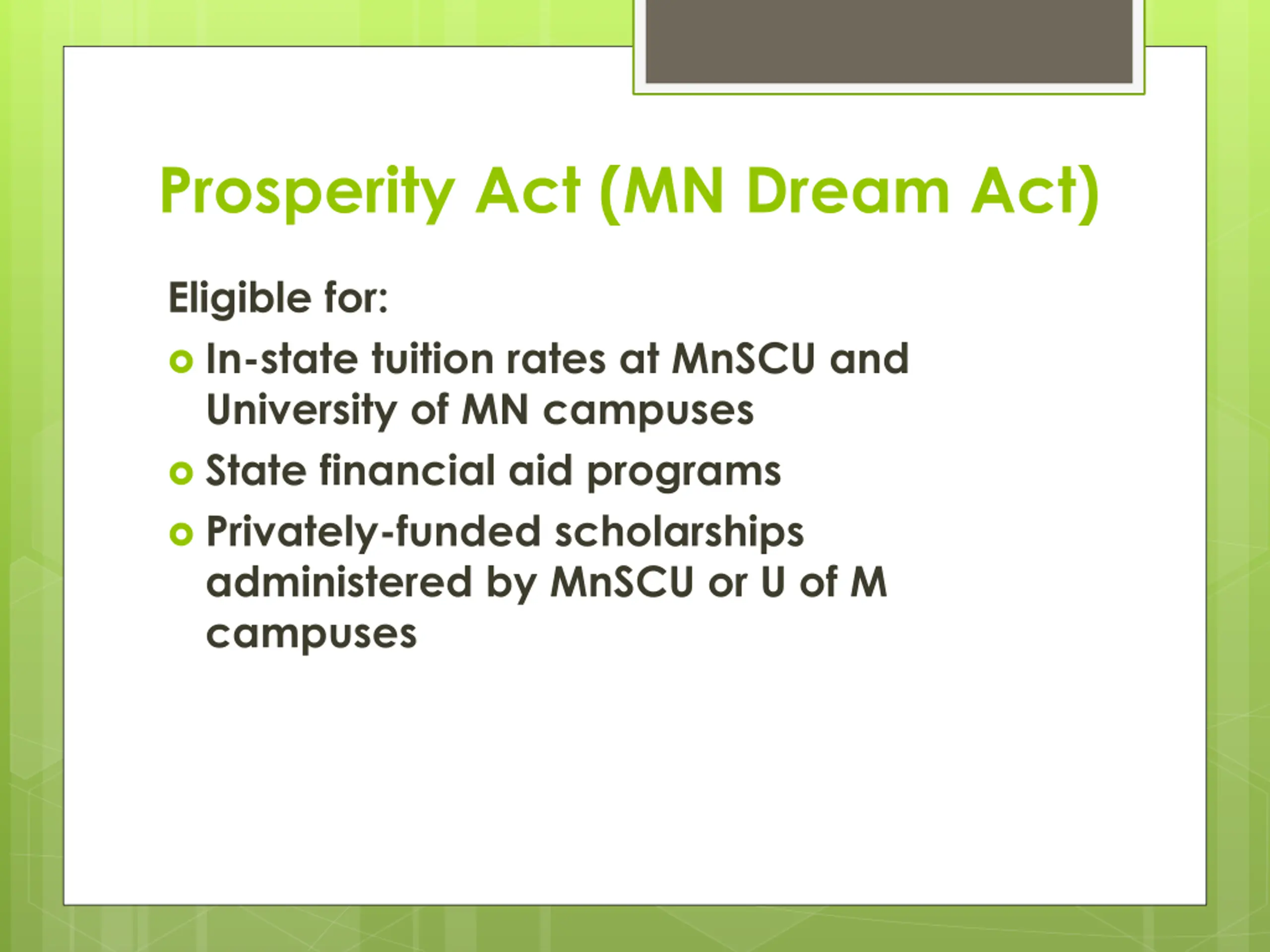 Prosperity Act (MN Dream Act)

Eligible for:

- In-state tuition rates at MnSCU and University of MN campuses
- State financial aid programs
- Privately-funded scholarships administered by MnSCU or U of M campuses